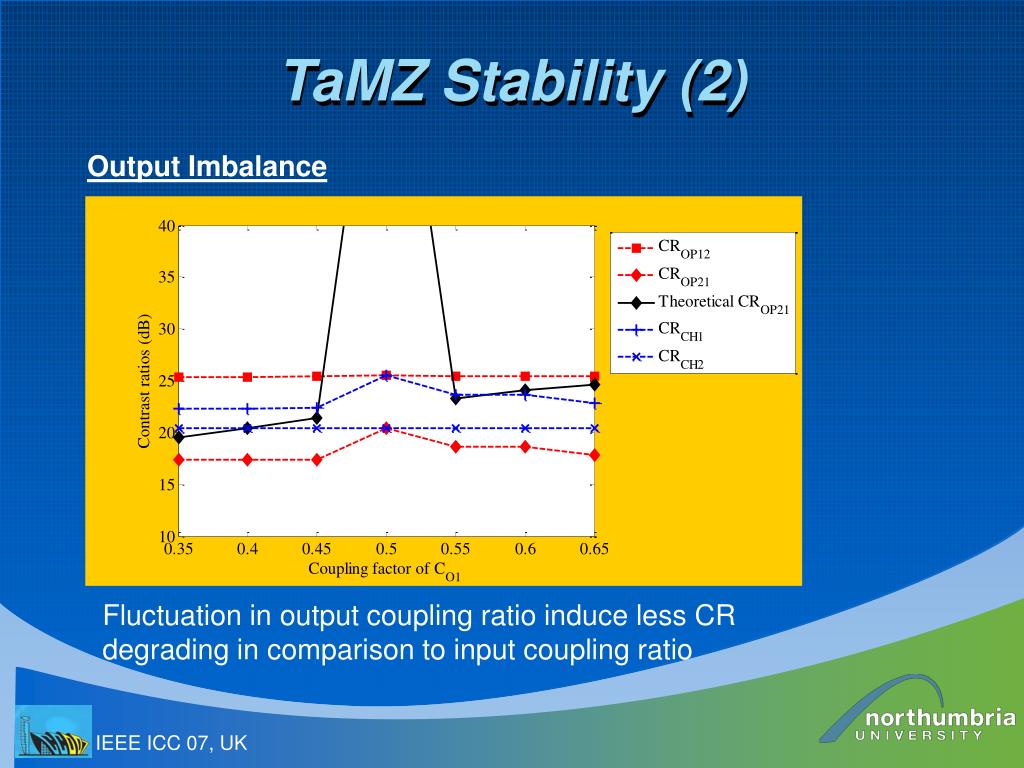 TaMZ Stability (2)

Output Imbalance

40
35
30
25
20
15
10
Contrast ratios (dB)
0.35 0.4 0.45 0.5 0.55 0.6 0.65
Coupling factor of $C_{O1}$

$CR_{OP12}$
$CR_{OP21}$
Theoretical $CR_{OP21}$
$CR_{CH1}$
$CR_{CH2}$

Fluctuation in output coupling ratio induce less CR degrading in comparison to input coupling ratio

IEEE ICC 07, UK

northumbria
UNIVERSITY